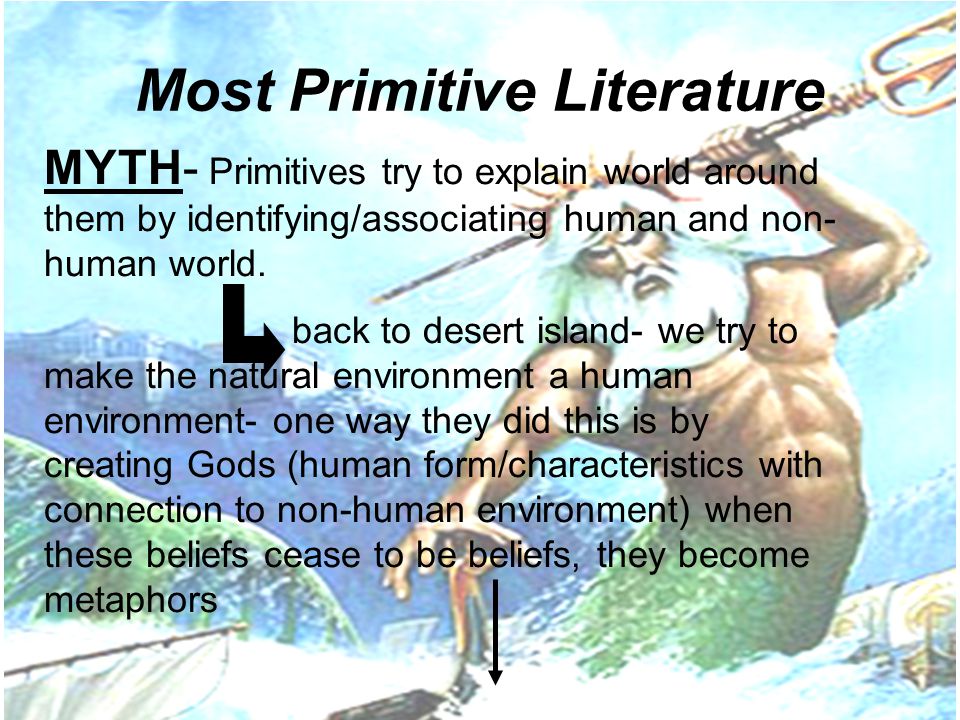 Most Primitive Literature

MYTH- Primitives try to explain world around them by identifying/associating human and non-human world.

back to desert island- we try to make the natural environment a human environment- one way they did this is by creating Gods (human form/characteristics with connection to non-human environment) when these beliefs cease to be beliefs, they become metaphors